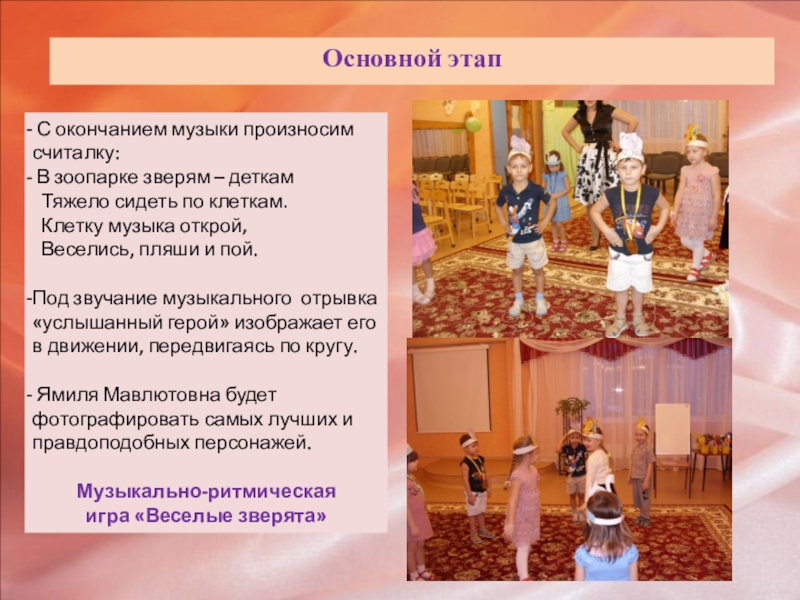 Основной этап

- С окончанием музыки произносим считалку:
- В зоопарке зверям – деткам
Тяжело сидеть по клеткам.
Клетку музыка открой,
Веселись, пляши и пой.

-Под звучание музыкального отрывка «услышанный герой» изображает его в движении, передвигаясь по кругу.

- Ямиля Мавлютовна будет фотографировать самых лучших и правдоподобных персонажей.

Музыкально-ритмическая игра «Веселые зверята»